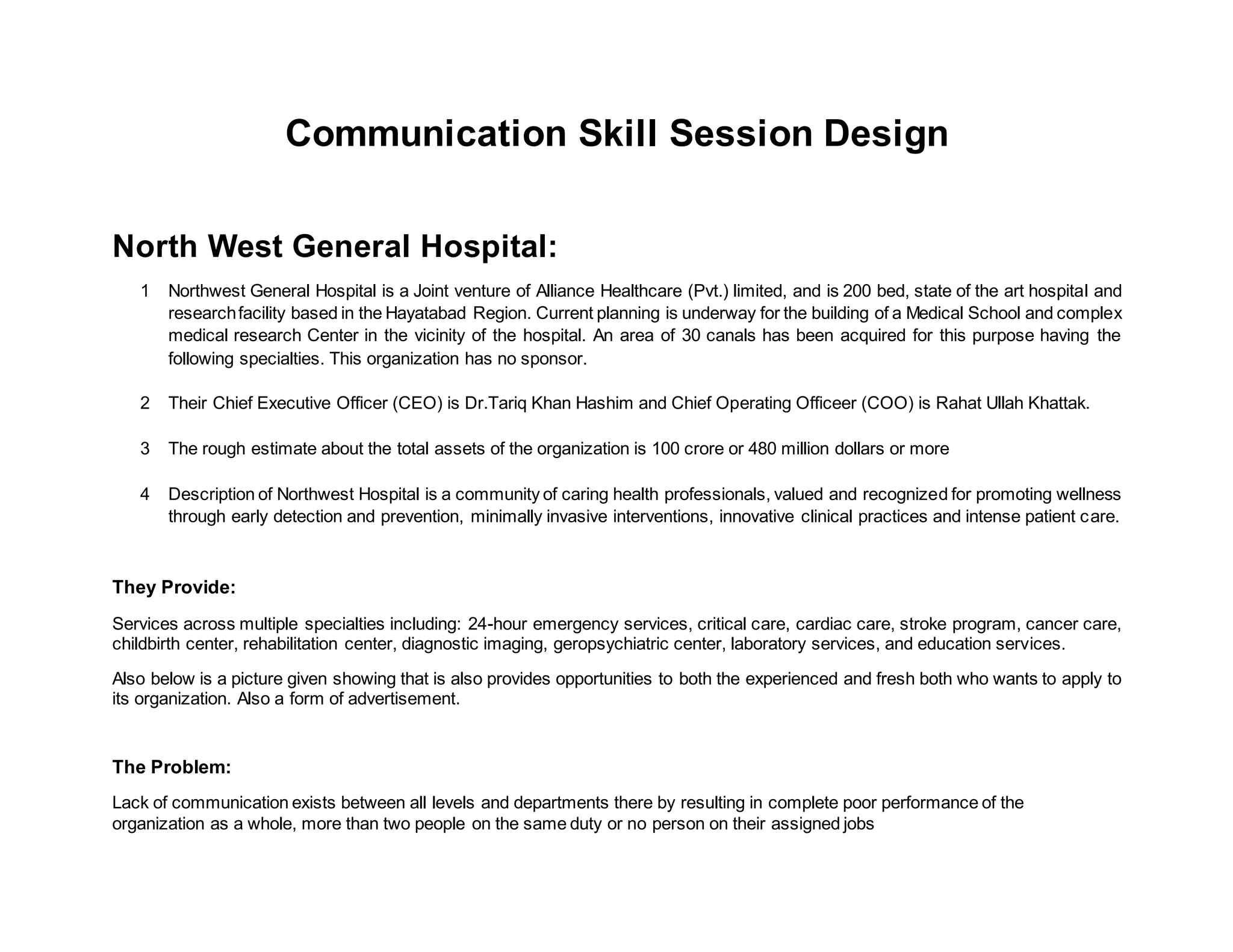 Communication Skill Session Design

North West General Hospital:

1 Northwest General Hospital is a Joint venture of Alliance Healthcare (Pvt.) limited, and is 200 bed, state of the art hospital and research facility based in the Hayatabad Region. Current planning is underway for the building of a Medical School and complex medical research Center in the vicinity of the hospital. An area of 30 canals has been acquired for this purpose having the following specialties. This organization has no sponsor.

2 Their Chief Executive Officer (CEO) is Dr.Tariq Khan Hashim and Chief Operating Officeer (COO) is Rahat Ullah Khattak.

3 The rough estimate about the total assets of the organization is 100 crore or 480 million dollars or more

4 Description of Northwest Hospital is a community of caring health professionals, valued and recognized for promoting wellness through early detection and prevention, minimally invasive interventions, innovative clinical practices and intense patient care.

They Provide:

Services across multiple specialties including: 24-hour emergency services, critical care, cardiac care, stroke program, cancer care, childbirth center, rehabilitation center, diagnostic imaging, geropsychiatric center, laboratory services, and education services.

Also below is a picture given showing that is also provides opportunities to both the experienced and fresh both who wants to apply to its organization. Also a form of advertisement.

The Problem:

Lack of communication exists between all levels and departments there by resulting in complete poor performance of the organization as a whole, more than two people on the same duty or no person on their assigned jobs